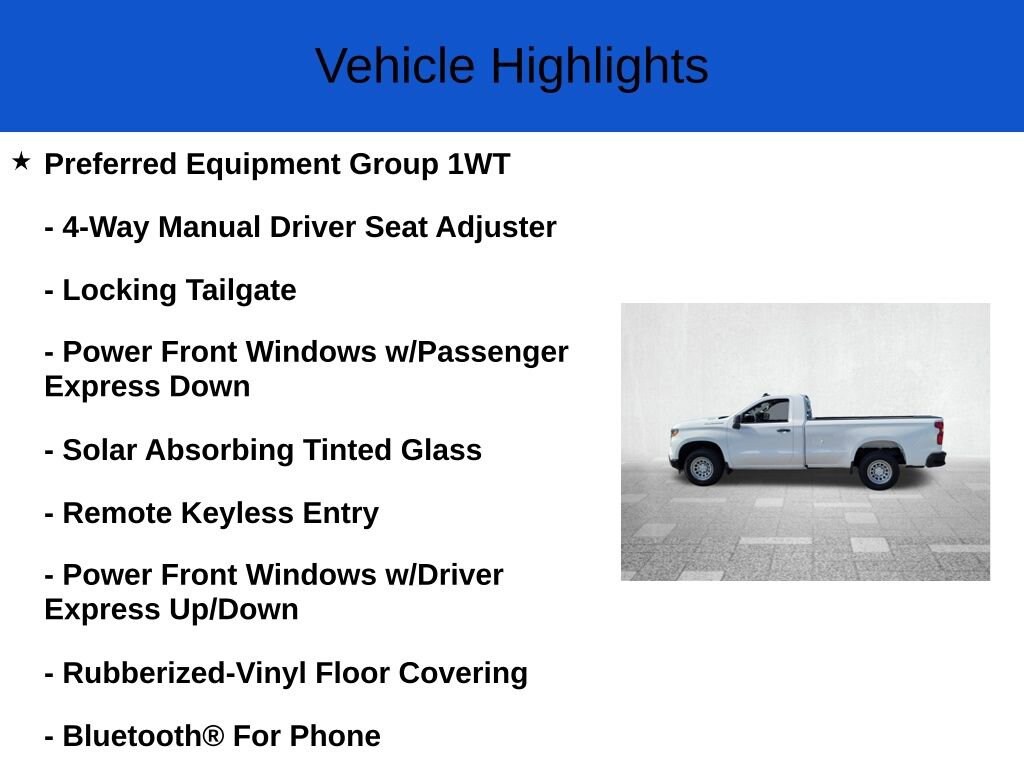 Vehicle Highlights

★ Preferred Equipment Group 1WT

- 4-Way Manual Driver Seat Adjuster

- Locking Tailgate

- Power Front Windows w/Passenger Express Down

- Solar Absorbing Tinted Glass

- Remote Keyless Entry

- Power Front Windows w/Driver Express Up/Down

- Rubberized-Vinyl Floor Covering

- Bluetooth® For Phone